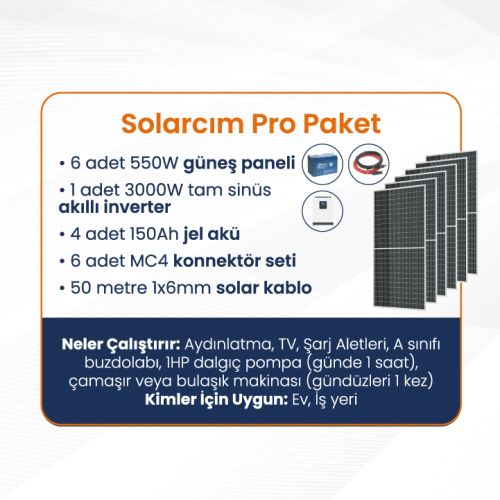 Solarcım Pro Paket

• 6 adet 550W güneş paneli

• 1 adet 3000W tam sinüs akıllı inverter

• 4 adet 150Ah jel akü

• 6 adet MC4 konnektör seti

• 50 metre 1x6mm solar kablo

Neler Çalıştırır: Aydınlatma, TV, Şarj Aletleri, A sınıfı buzdolabı, 1HP dalgıç pompa (günde 1 saat), çamaşır veya bulaşık makinası (gündüzleri 1 kez)
Kimler İçin Uygun: Ev, İş yeri